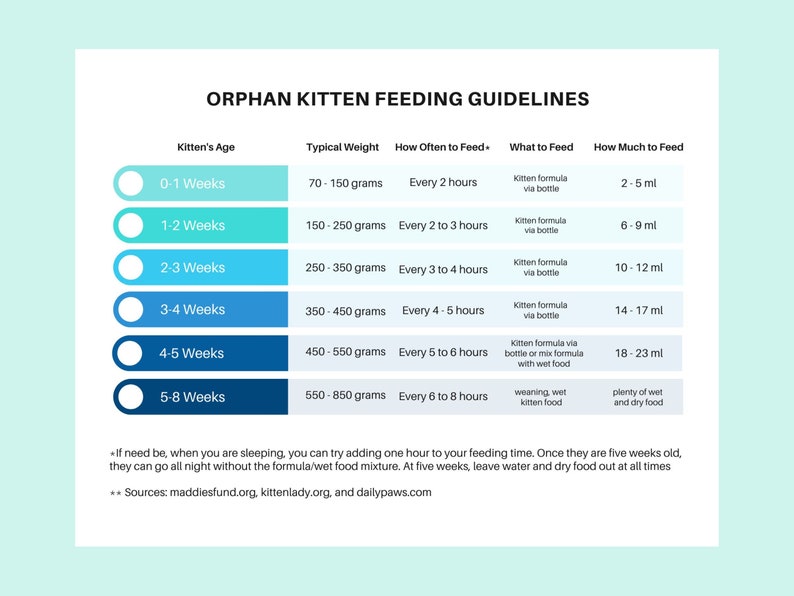 ORPHAN KITTEN FEEDING GUIDELINES

| Kitten's Age | Typical Weight | How Often to Feed* | What to Feed | How Much to Feed |
|---|---|---|---|---|
| 0-1 Weeks | 70 - 150 grams | Every 2 hours | Kitten formula via bottle | 2 - 5 ml |
| 1-2 Weeks | 150 - 250 grams | Every 2 to 3 hours | Kitten formula via bottle | 6 - 9 ml |
| 2-3 Weeks | 250 - 350 grams | Every 3 to 4 hours | Kitten formula via bottle | 10 - 12 ml |
| 3-4 Weeks | 350 - 450 grams | Every 4 - 5 hours | Kitten formula via bottle | 14 - 17 ml |
| 4-5 Weeks | 450 - 550 grams | Every 5 to 6 hours | Kitten formula via bottle or mix formula with wet food | 18 - 23 ml |
| 5-8 Weeks | 550 - 850 grams | Every 6 to 8 hours | weaning, wet kitten food | plenty of wet and dry food |

*If need be, when you are sleeping, you can try adding one hour to your feeding time. Once they are five weeks old, they can go all night without the formula/wet food mixture. At five weeks, leave water and dry food out at all times

** Sources: maddiesfund.org, kittenlady.org, and dailypaws.com